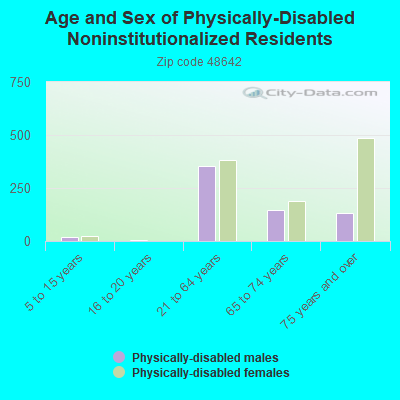 Age and Sex of Physically-Disabled Noninstitutionalized Residents

Zip code 48642

City-Data.com

750
500
250
0

5 to 15 years
16 to 20 years
21 to 64 years
65 to 74 years
75 years and over

Physically-disabled males
Physically-disabled females